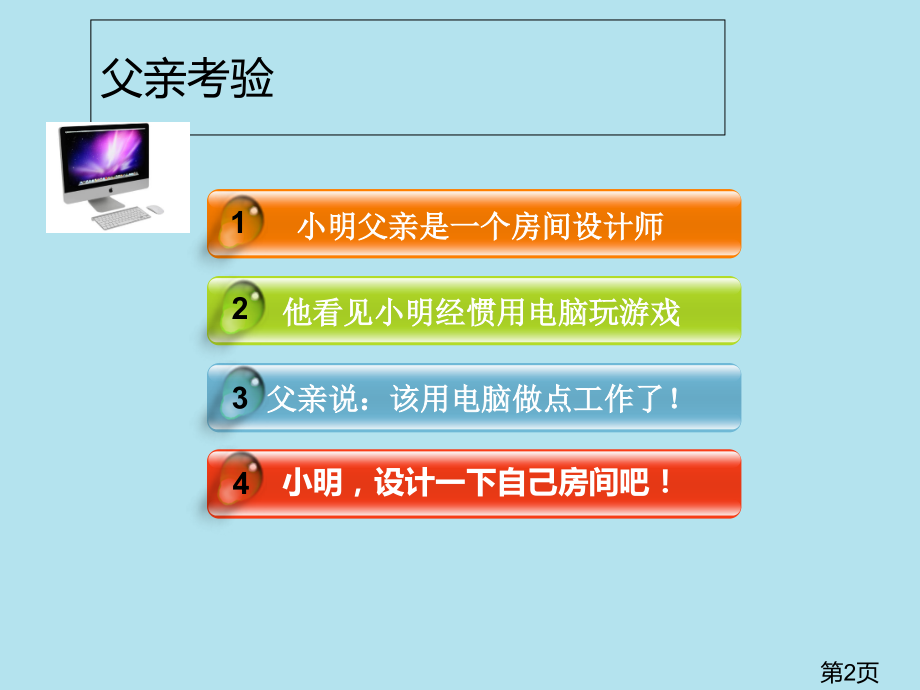 父亲考验

1 小明父亲是一个房间设计师

2 他看见小明经惯用电脑玩游戏

3 父亲说：该用电脑做点工作了！

4 小明，设计一下自己房间吧！

第2页